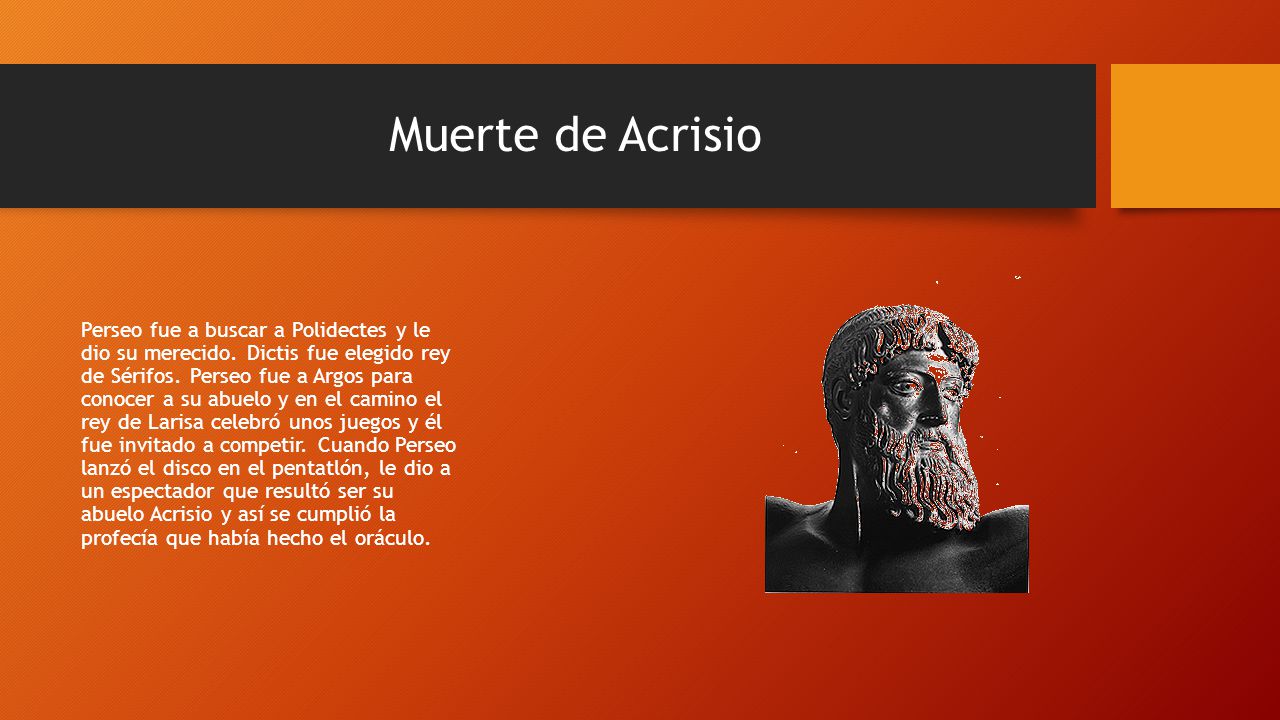 Muerte de Acrisio

Perseo fue a buscar a Polidectes y le dio su merecido. Dictis fue elegido rey de Sérifos. Perseo fue a Argos para conocer a su abuelo y en el camino el rey de Larisa celebró unos juegos y él fue invitado a competir. Cuando Perseo lanzó el disco en el pentatlón, le dio a un espectador que resultó ser su abuelo Acrisio y así se cumplió la profecía que había hecho el oráculo.